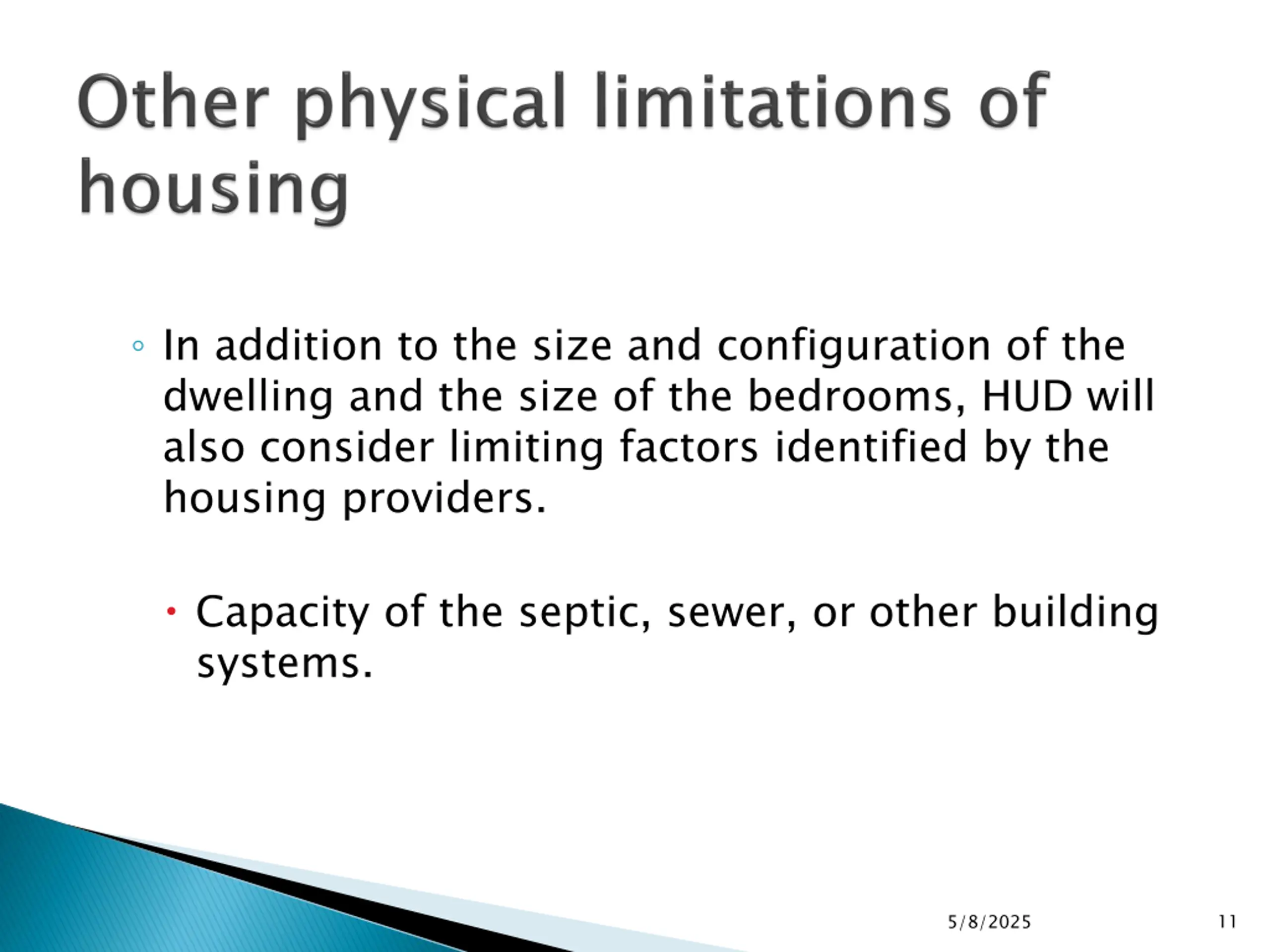 Other physical limitations of housing

◦ In addition to the size and configuration of the dwelling and the size of the bedrooms, HUD will also consider limiting factors identified by the housing providers.

• Capacity of the septic, sewer, or other building systems.

5/8/2025

11